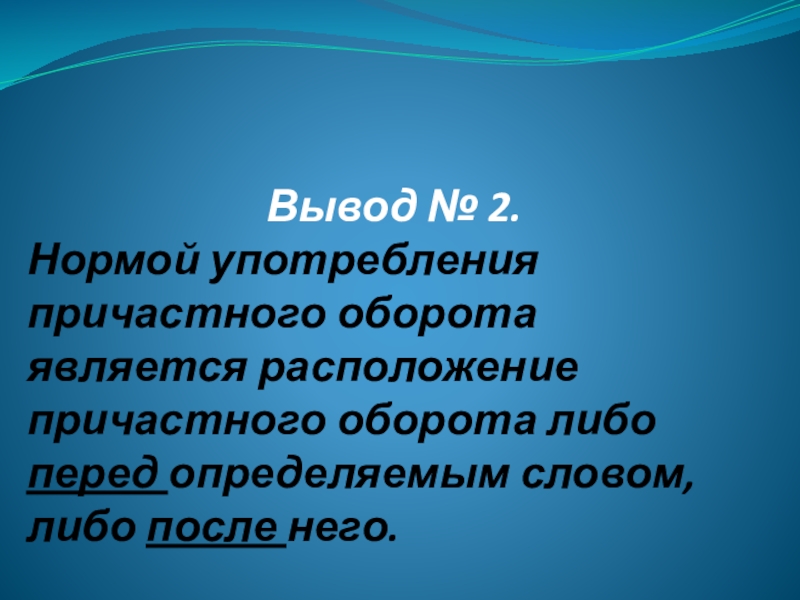 Вывод № 2.

Нормой употребления причастного оборота является расположение причастного оборота либо перед определяемым словом, либо после него.